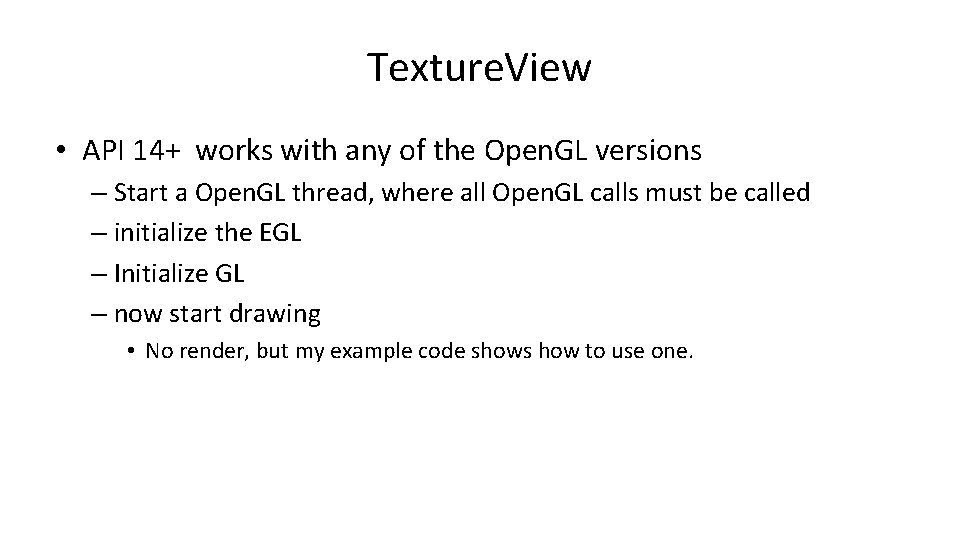 TextureView

• API 14+ works with any of the OpenGL versions
 – Start a OpenGL thread, where all OpenGL calls must be called
 – initialize the EGL
 – Initialize GL
 – now start drawing
  • No render, but my example code shows how to use one.